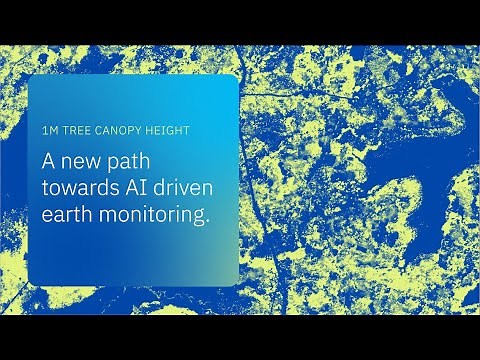 1M TREE CANOPY HEIGHT

A new path towards AI driven earth monitoring.